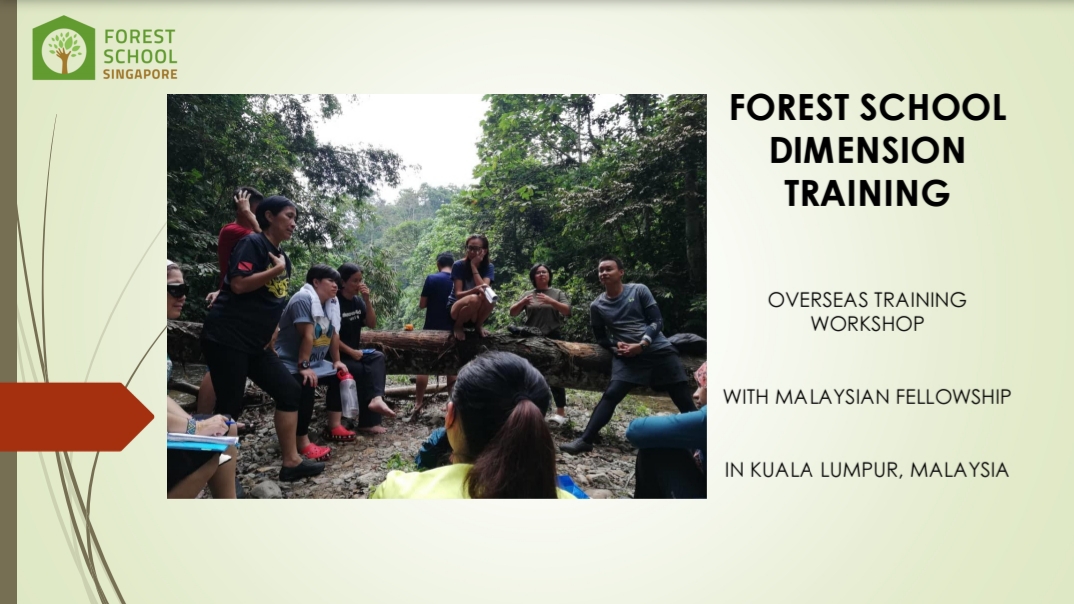 FOREST
SCHOOL
SINGAPORE

FOREST SCHOOL
DIMENSION
TRAINING

OVERSEAS TRAINING
WORKSHOP

WITH MALAYSIAN FELLOWSHIP

IN KUALA LUMPUR, MALAYSIA